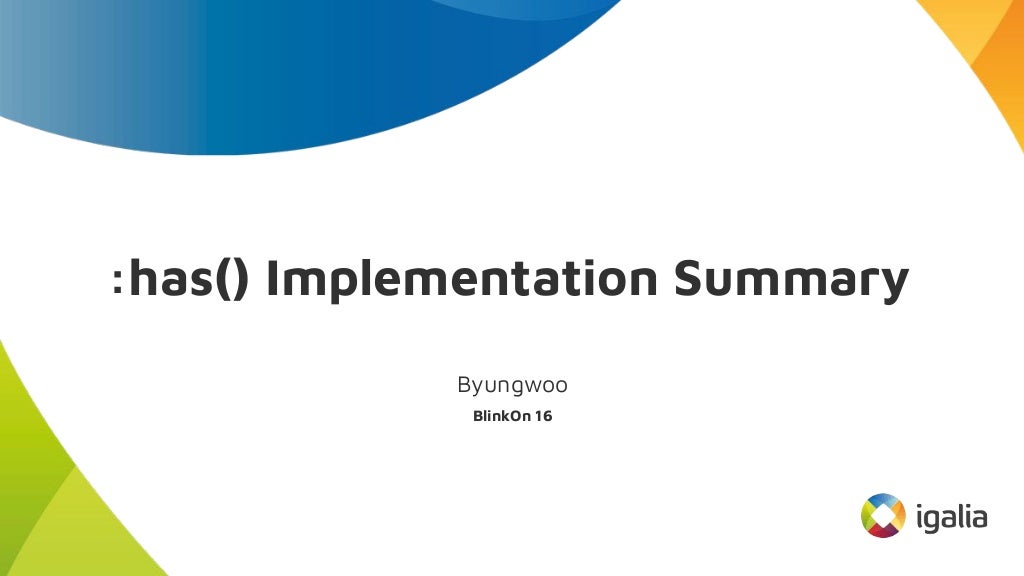 :has() Implementation Summary

Byungwoo
BlinkOn 16

igalia